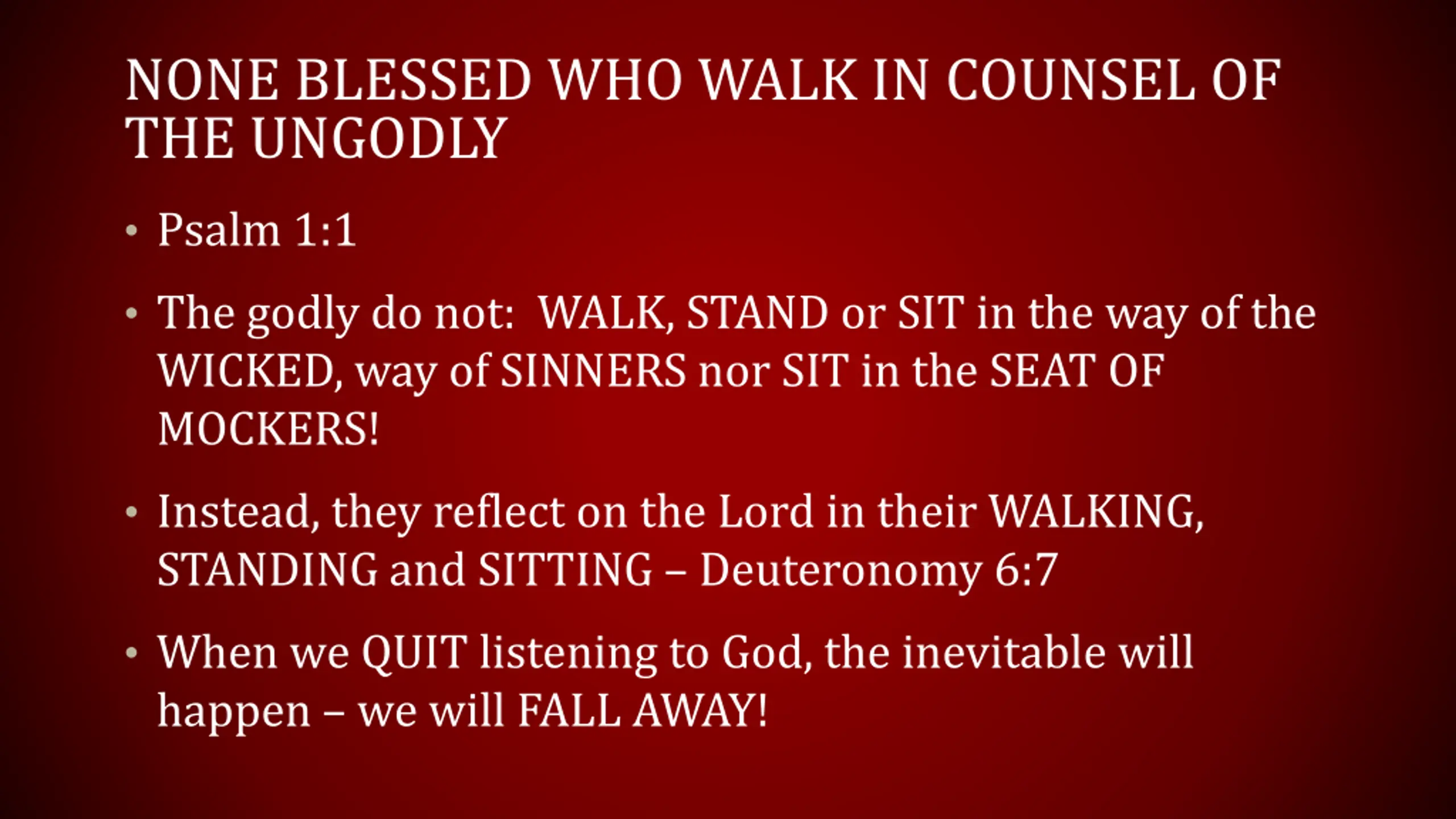 NONE BLESSED WHO WALK IN COUNSEL OF THE UNGODLY

• Psalm 1:1

• The godly do not: WALK, STAND or SIT in the way of the WICKED, way of SINNERS nor SIT in the SEAT OF MOCKERS!

• Instead, they reflect on the Lord in their WALKING, STANDING and SITTING – Deuteronomy 6:7

• When we QUIT listening to God, the inevitable will happen – we will FALL AWAY!